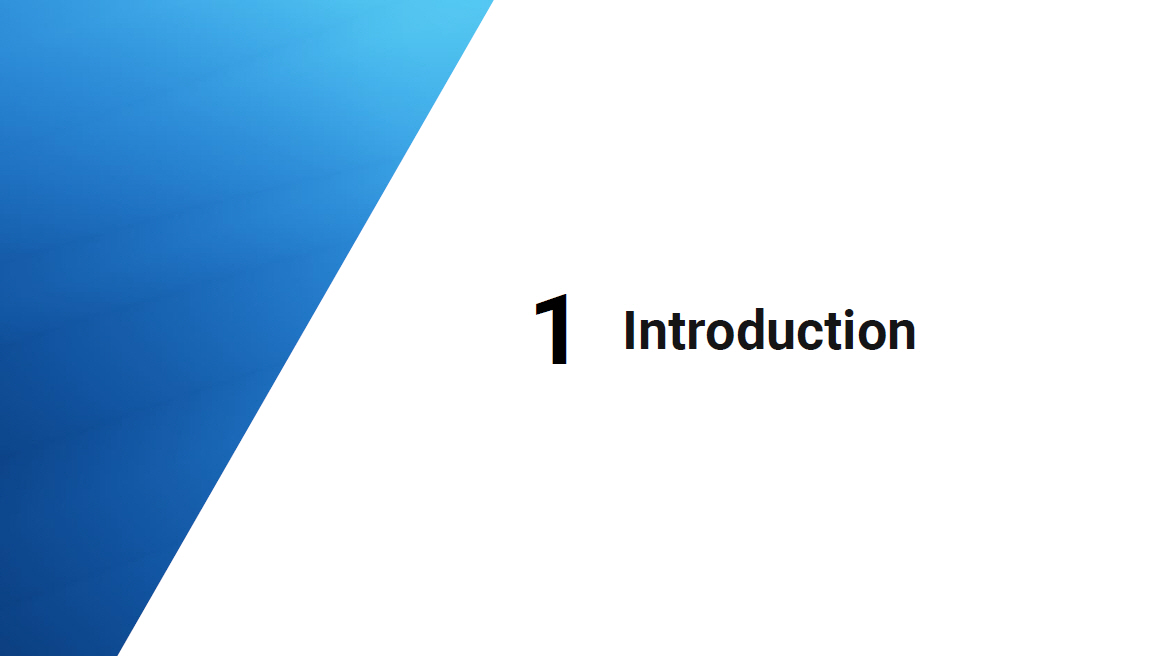 1 Introduction